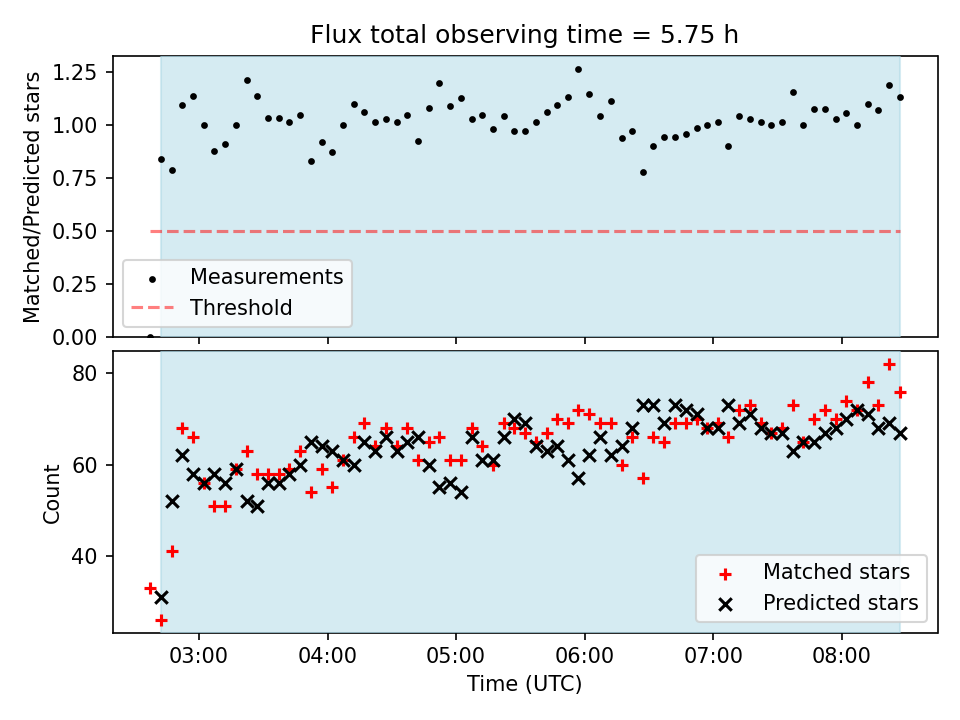 Flux total observing time = 5.75 h

Matched/Predicted stars

1.25
1.00
0.75
0.50
0.25
0.00

Measurements
Threshold

Count

80
60
40

Matched stars
Predicted stars

03:00
04:00
05:00
06:00
07:00
08:00

Time (UTC)